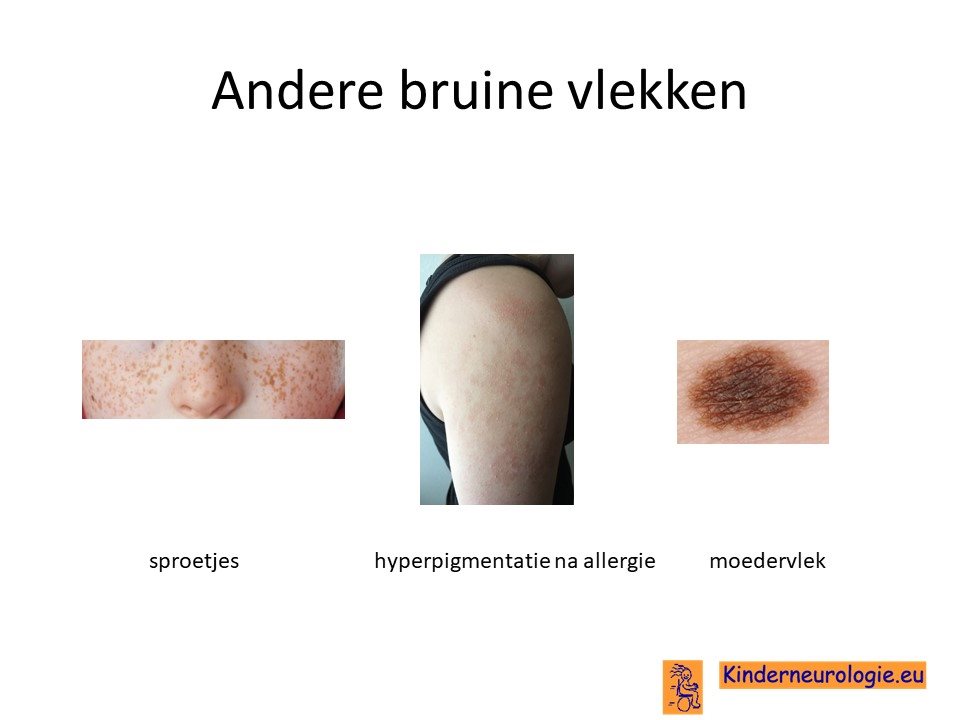 Andere bruine vlekken

sproetjes

hyperpigmentatie na allergie

moedervlek

Kinderneurologie.eu